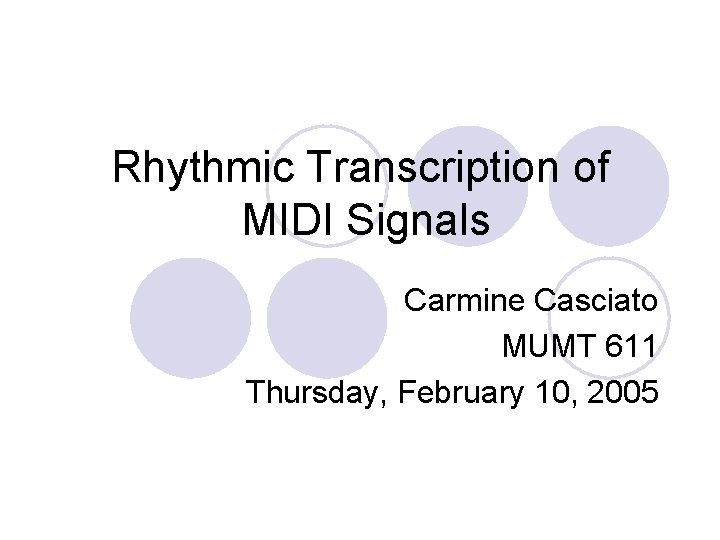 Rhythmic Transcription of MIDI Signals

Carmine Casciato
MUMT 611
Thursday, February 10, 2005